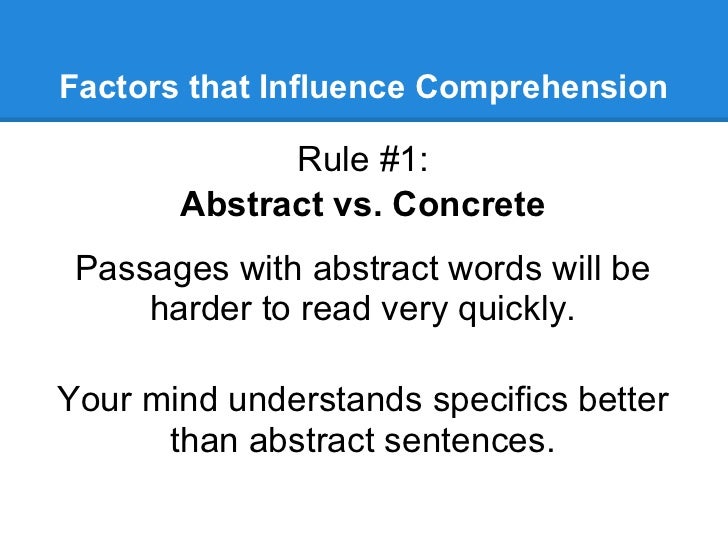 Factors that Influence Comprehension

Rule #1:
Abstract vs. Concrete

Passages with abstract words will be harder to read very quickly.

Your mind understands specifics better than abstract sentences.